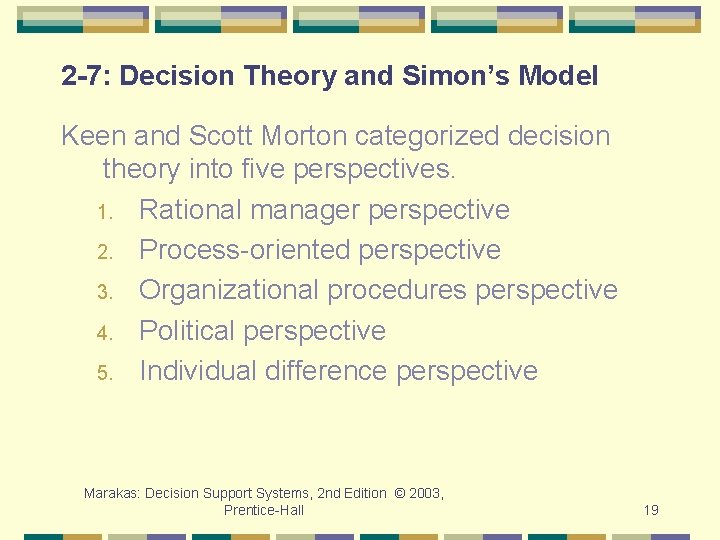 2-7: Decision Theory and Simon's Model

Keen and Scott Morton categorized decision theory into five perspectives.

1. Rational manager perspective
2. Process-oriented perspective
3. Organizational procedures perspective
4. Political perspective
5. Individual difference perspective

Marakas: Decision Support Systems, 2nd Edition © 2003, Prentice-Hall

19